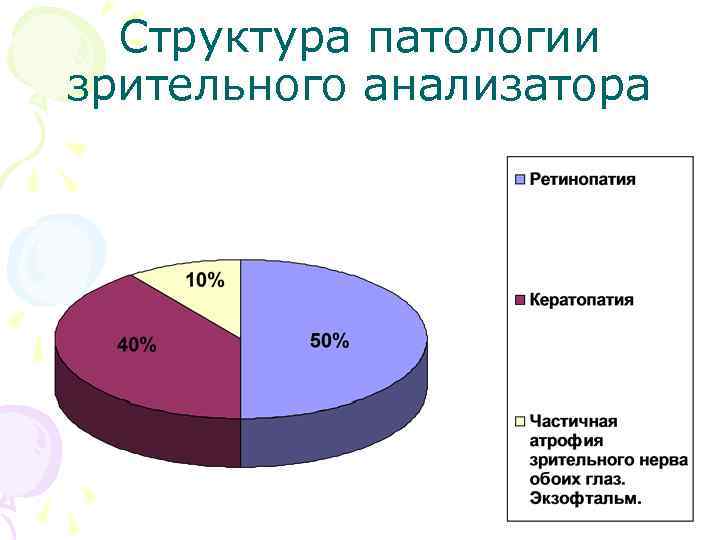 Структура патологии зрительного анализатора

10%

40%

50%

Ретинопатия

Кератопатия

Частичная атрофия зрительного нерва обоих глаз. Экзофтальм.